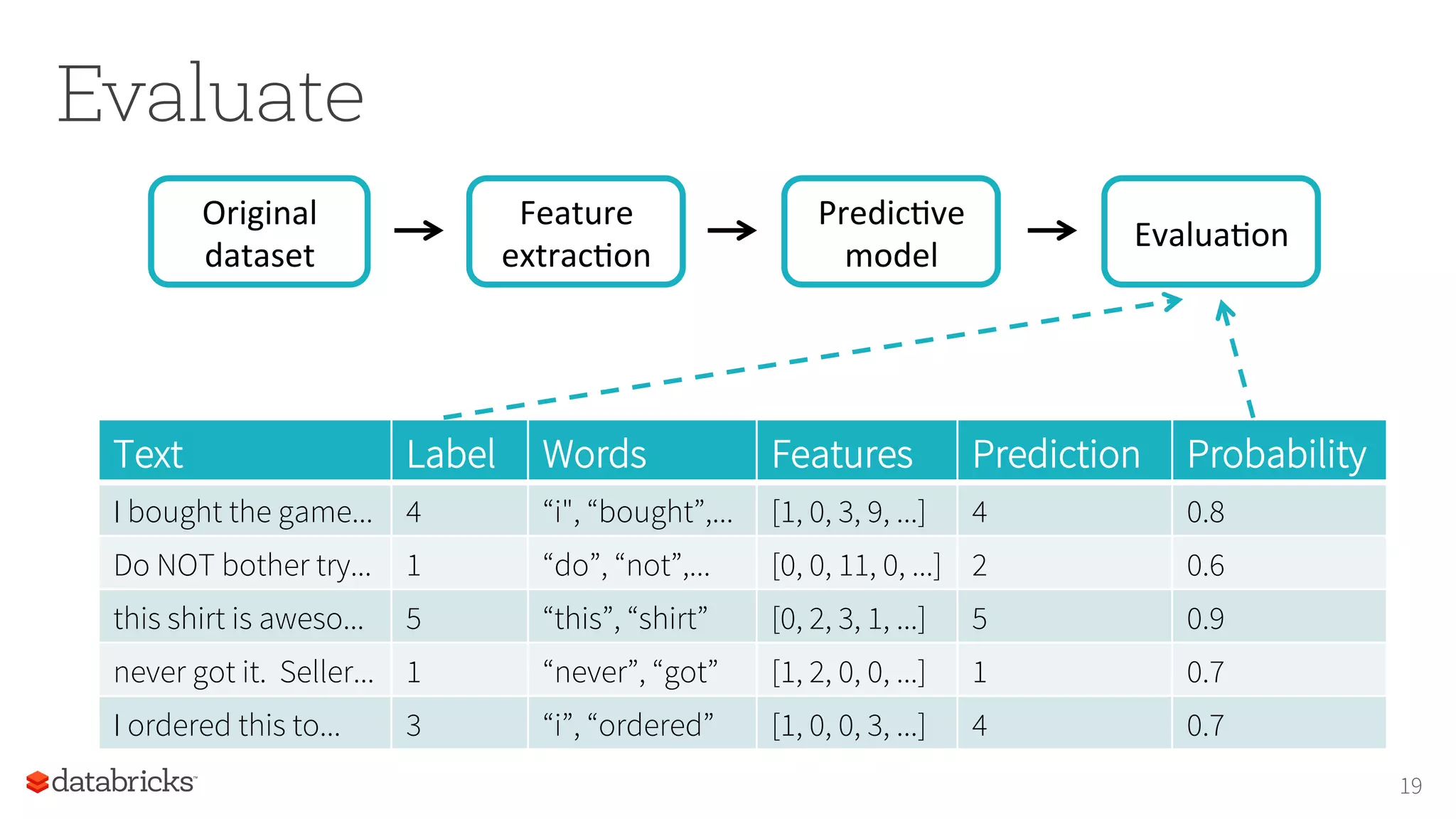 Evaluate

Original dataset → Feature extraction → Predictive model → Evaluation

| Text | Label | Words | Features | Prediction | Probability |
|---|---|---|---|---|---|
| I bought the game... | 4 | “i", “bought”,... | [1, 0, 3, 9, ...] | 4 | 0.8 |
| Do NOT bother try... | 1 | “do”, “not”,... | [0, 0, 11, 0, ...] | 2 | 0.6 |
| this shirt is aweso... | 5 | “this”, “shirt” | [0, 2, 3, 1, ...] | 5 | 0.9 |
| never got it. Seller... | 1 | “never”, “got” | [1, 2, 0, 0, ...] | 1 | 0.7 |
| I ordered this to... | 3 | “i”, “ordered” | [1, 0, 0, 3, ...] | 4 | 0.7 |

databricks

19